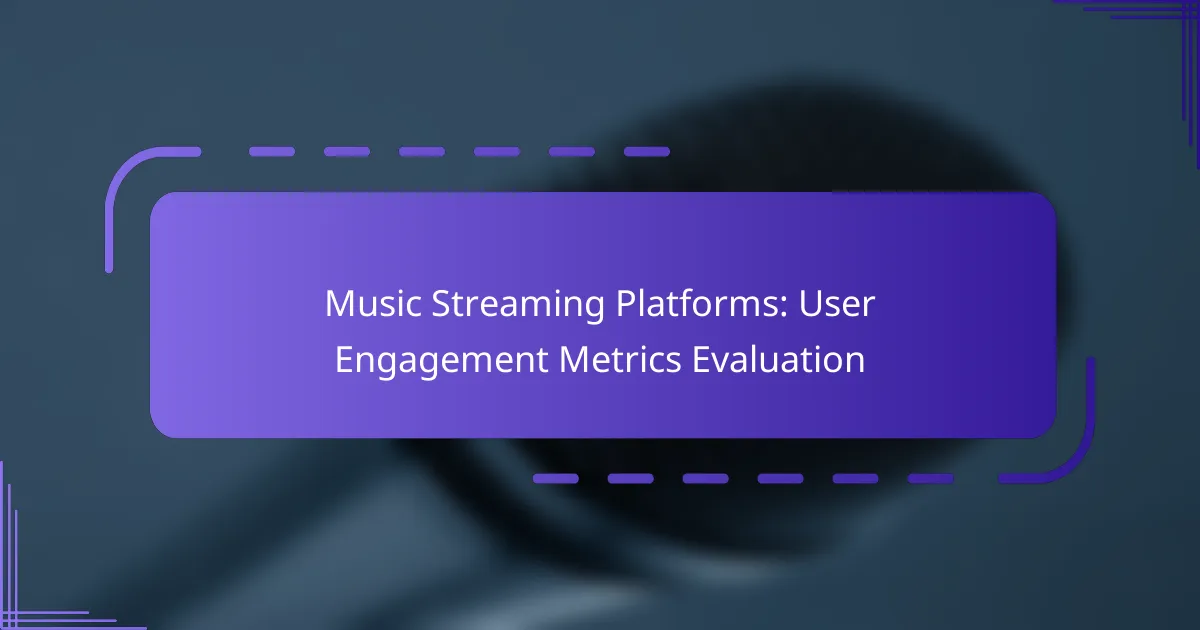 Music Streaming Platforms: User Engagement Metrics Evaluation